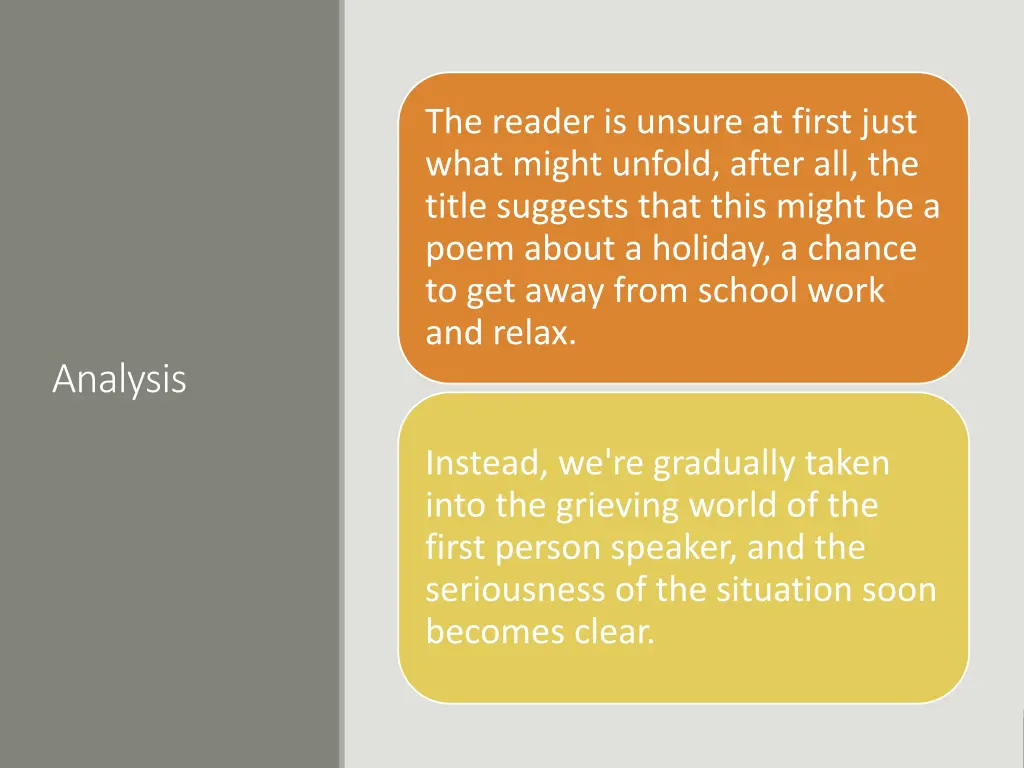 Analysis

The reader is unsure at first just what might unfold, after all, the title suggests that this might be a poem about a holiday, a chance to get away from school work and relax.

Instead, we're gradually taken into the grieving world of the first person speaker, and the seriousness of the situation soon becomes clear.